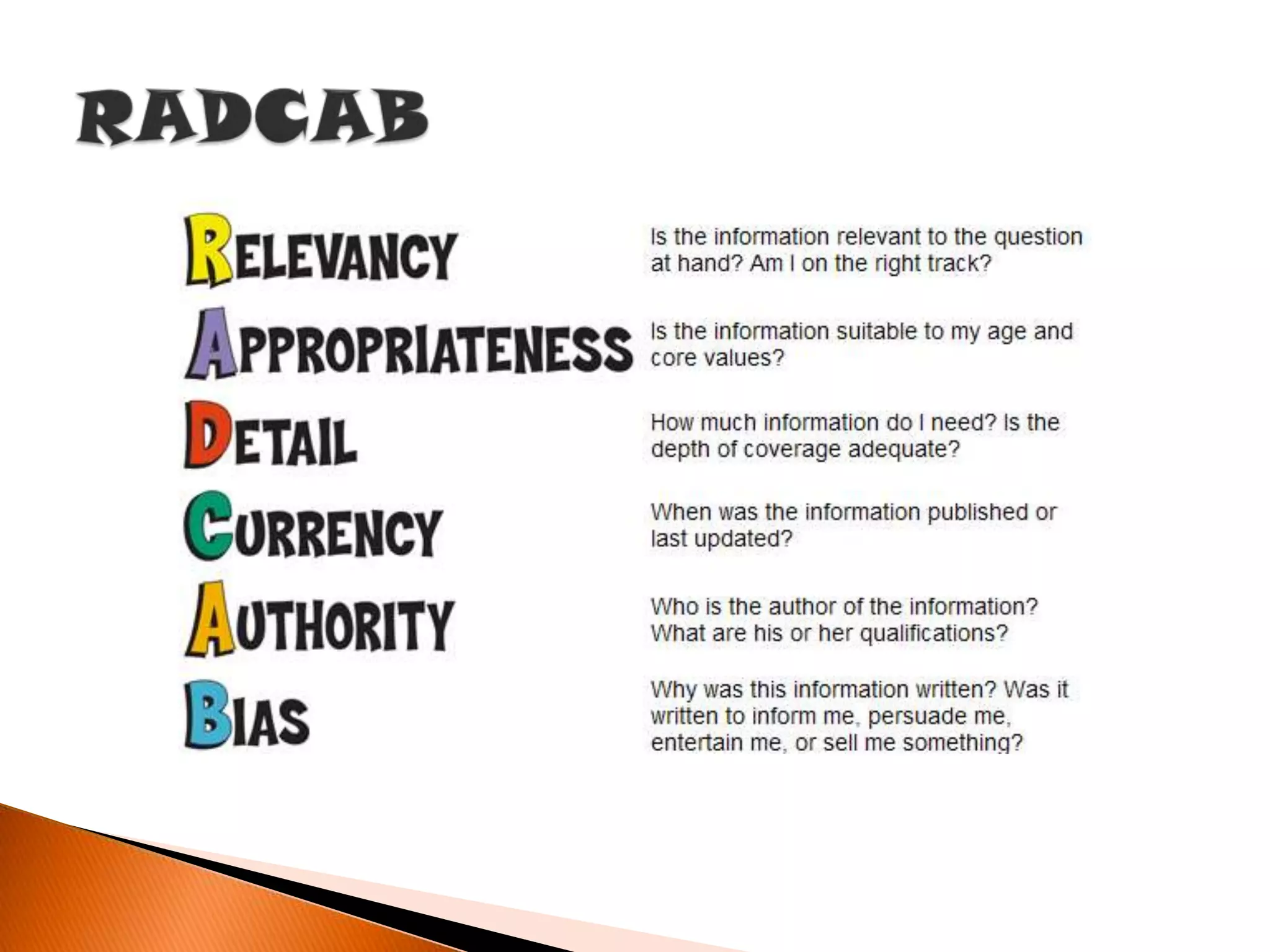 RADCAB

RELEVANCY
Is the information relevant to the question at hand? Am I on the right track?

APPROPRIATENESS
Is the information suitable to my age and core values?

DETAIL
How much information do I need? Is the depth of coverage adequate?

CURRENCY
When was the information published or last updated?

AUTHORITY
Who is the author of the information? What are his or her qualifications?

BIAS
Why was this information written? Was it written to inform me, persuade me, entertain me, or sell me something?